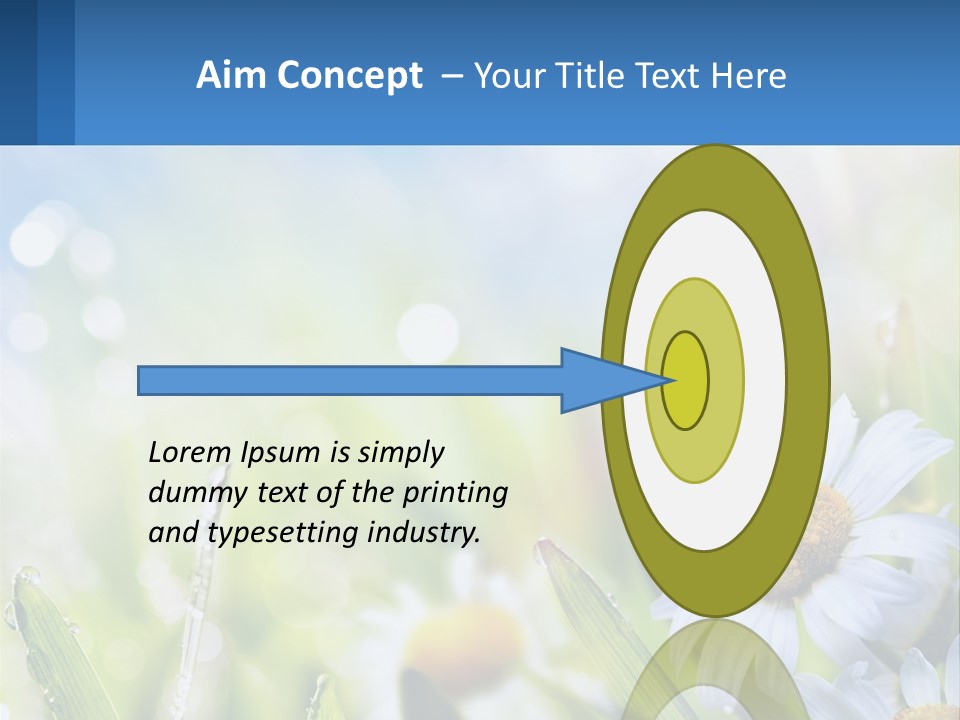 Aim Concept – Your Title Text Here

Lorem Ipsum is simply dummy text of the printing and typesetting industry.